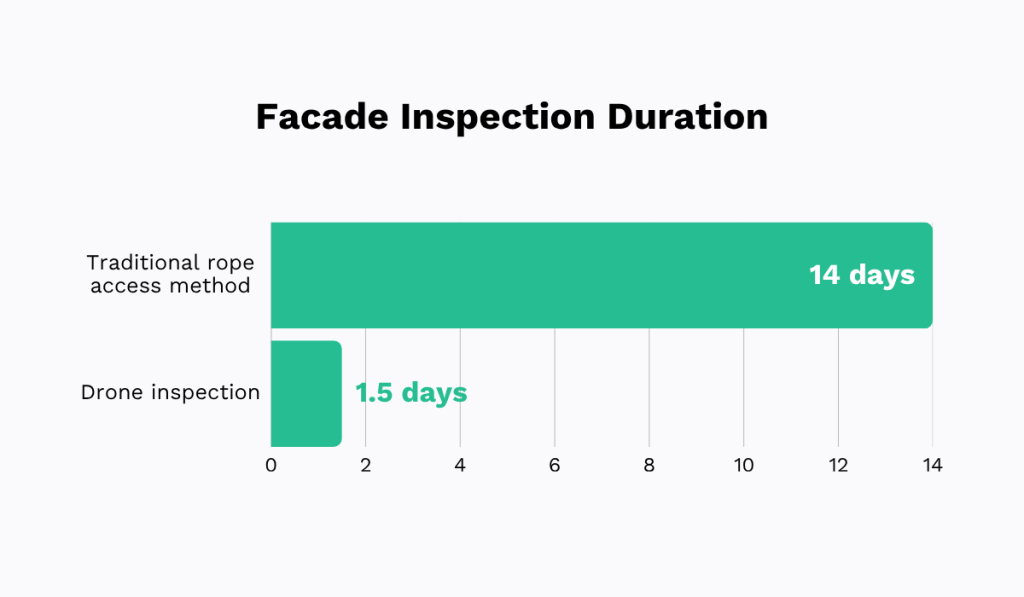 Facade Inspection Duration

Traditional rope access method

14 days

Drone inspection

1.5 days

0
2
4
6
8
10
12
14